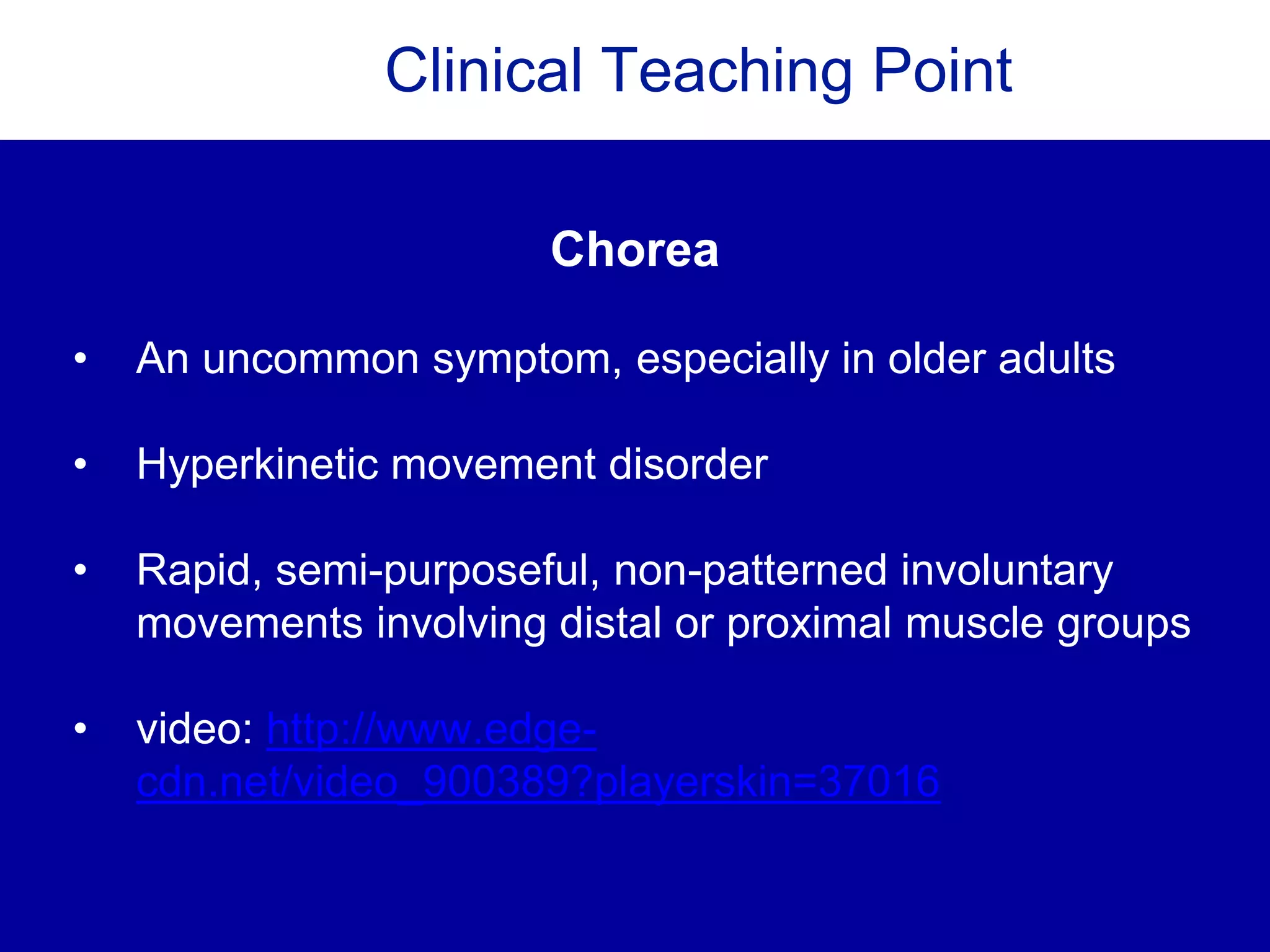 Clinical Teaching Point

Chorea

• An uncommon symptom, especially in older adults

• Hyperkinetic movement disorder

• Rapid, semi-purposeful, non-patterned involuntary movements involving distal or proximal muscle groups

• video: http://www.edge-cdn.net/video_900389?playerskin=37016